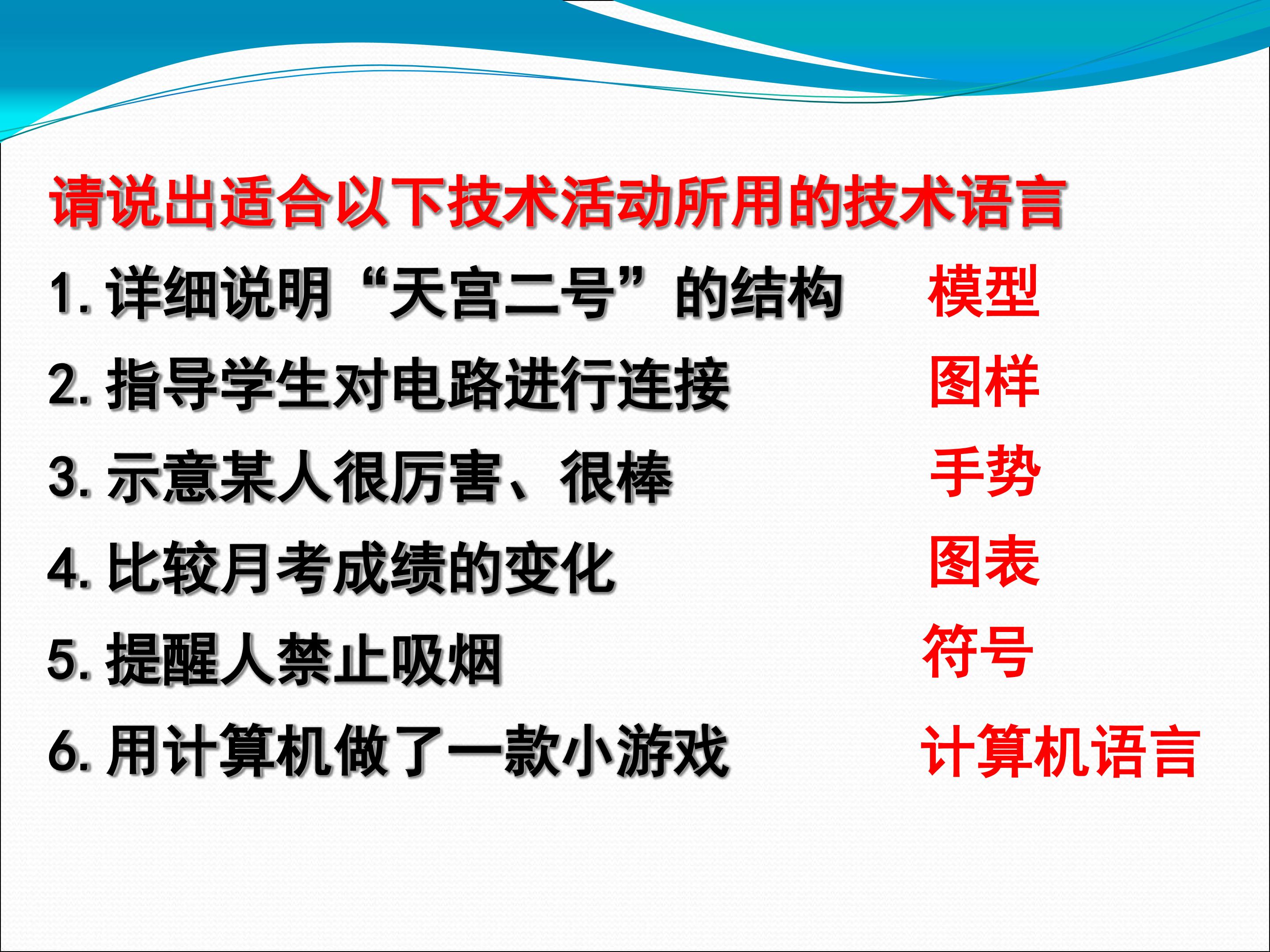 请说出适合以下技术活动所用的技术语言

1.详细说明“天宫二号”的结构 模型

2.指导学生对电路进行连接 图样

3.示意某人很厉害、很棒 手势

4.比较月考成绩的变化 图表

5.提醒人禁止吸烟 符号

6.用计算机做了一款小游戏 计算机语言